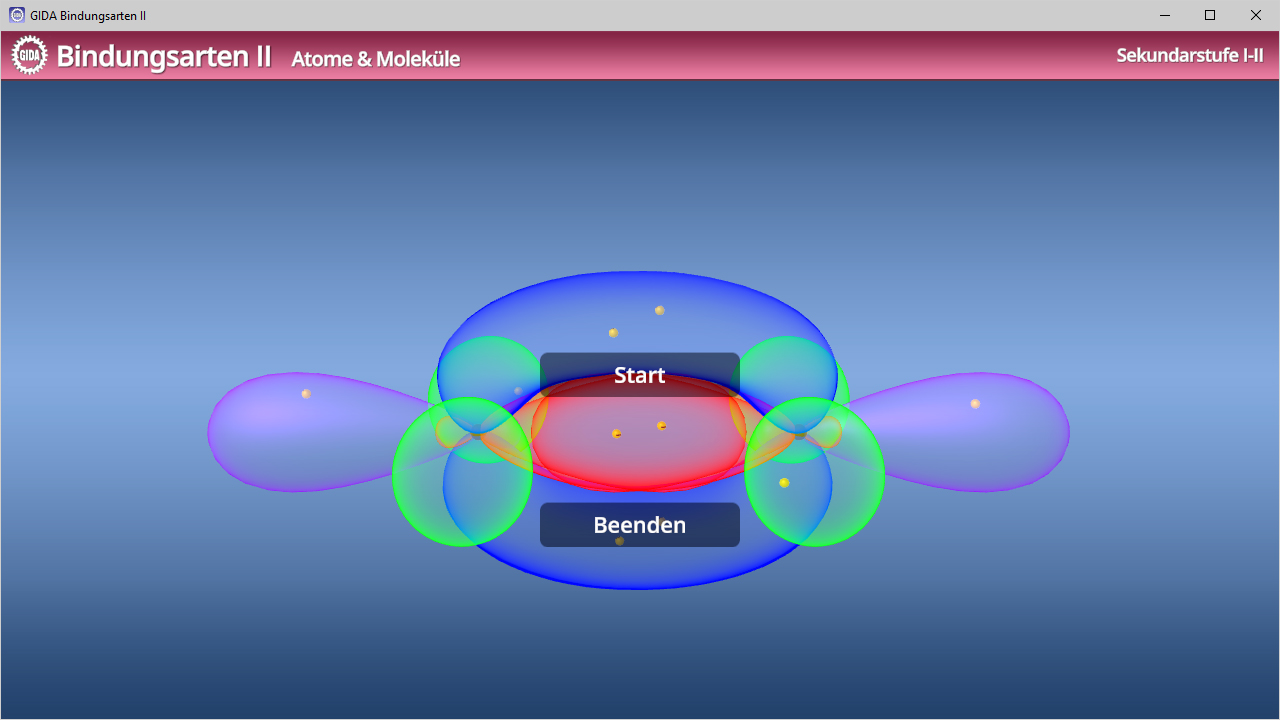 GIDA Bindungsarten II

GIDA Bindungsarten II Atome & Moleküle

Sekundarstufe I-II

Start

Beenden